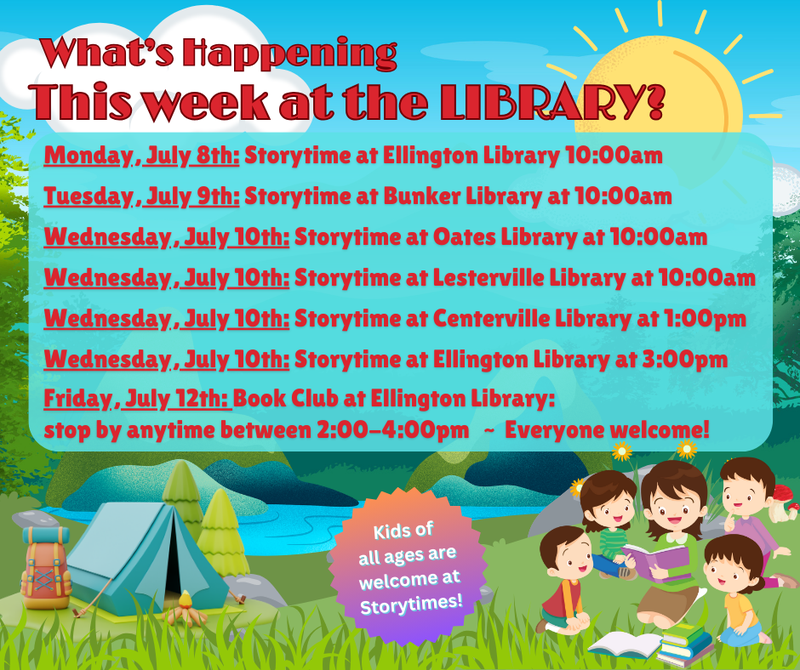 What's Happening
This week at the LIBRARY?

Monday, July 8th: Storytime at Ellington Library 10:00am

Tuesday, July 9th: Storytime at Bunker Library at 10:00am

Wednesday, July 10th: Storytime at Oates Library at 10:00am

Wednesday, July 10th: Storytime at Lesterville Library at 10:00am

Wednesday, July 10th: Storytime at Centerville Library at 1:00pm

Wednesday, July 10th: Storytime at Ellington Library at 3:00pm

Friday, July 12th: Book Club at Ellington Library: stop by anytime between 2:00-4:00pm ~ Everyone welcome!

Kids of all ages are welcome at Storytimes!